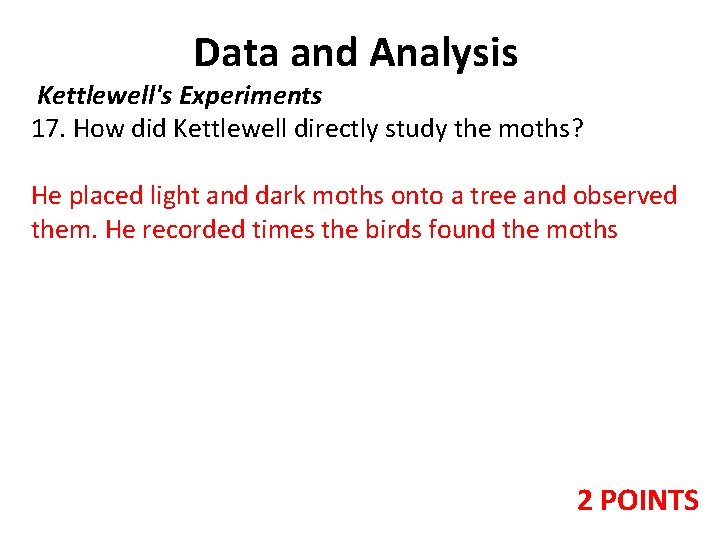 Data and Analysis

Kettlewell's Experiments

17. How did Kettlewell directly study the moths?

He placed light and dark moths onto a tree and observed them. He recorded times the birds found the moths

2 POINTS